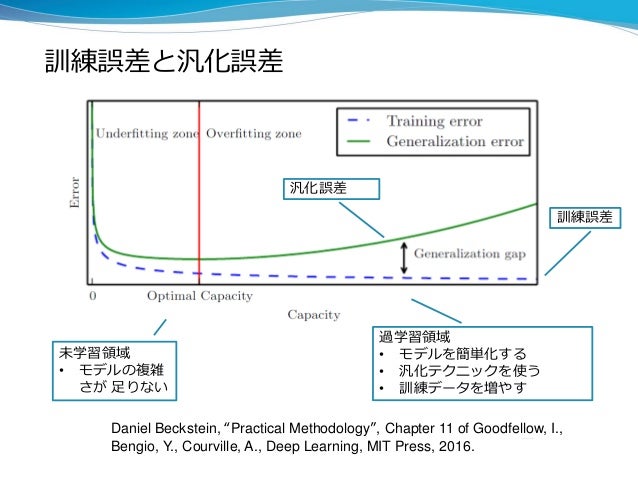 訓練誤差と汎化誤差

Training error
Generalization error

Underfitting zone Overfitting zone

Error

汎化誤差

訓練誤差

Generalization gap

0 Optimal Capacity

Capacity

未学習領域
• モデルの複雑さが 足りない

過学習領域
• モデルを簡単化する
• 汎化テクニックを使う
• 訓練データを増やす

Daniel Beckstein, “Practical Methodology”, Chapter 11 of Goodfellow, I., Bengio, Y., Courville, A., Deep Learning, MIT Press, 2016.